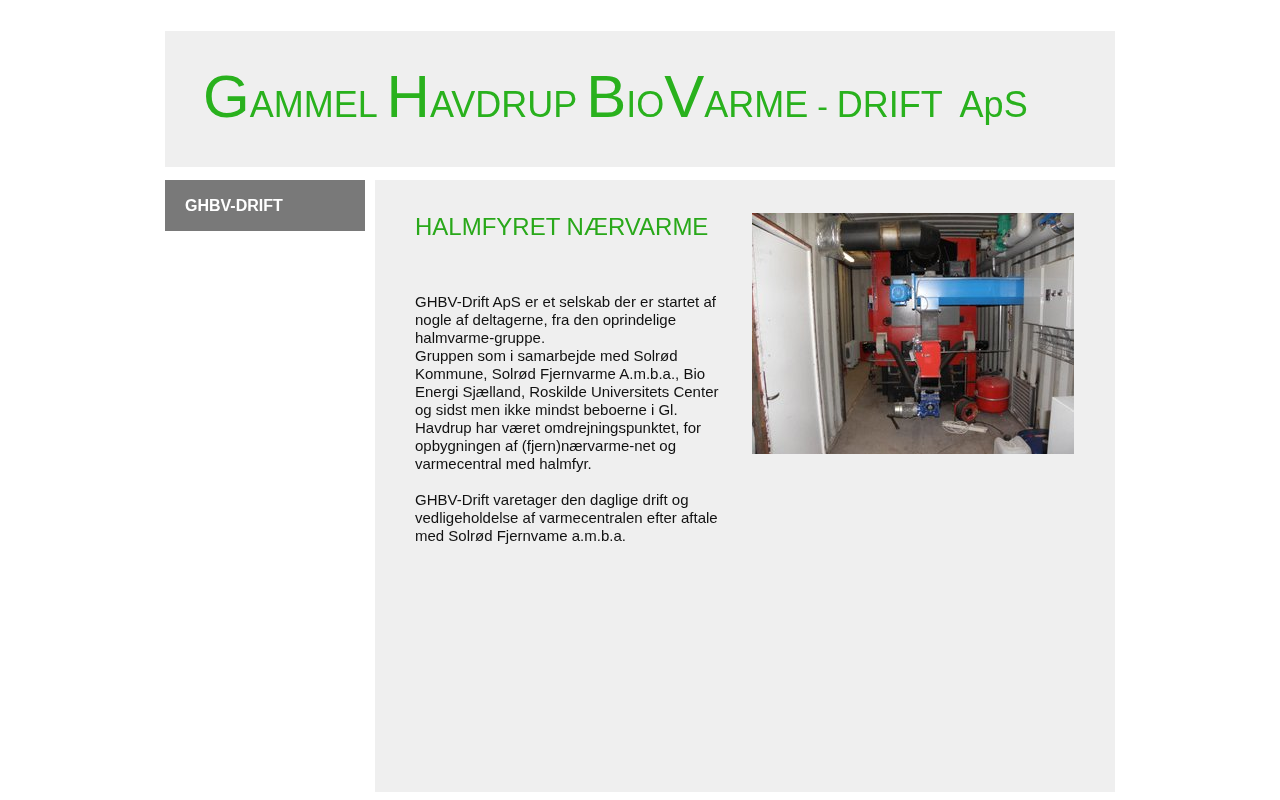 GAMMEL HAVDRUP BIOVARME - DRIFT ApS

GHBV-DRIFT

HALMFYRET NÆRVARME

GHBV-Drift ApS er et selskab der er startet af nogle af deltagerne, fra den oprindelige halmvarme-gruppe.
Gruppen som i samarbejde med Solrød Kommune, Solrød Fjernvarme A.m.b.a., Bio Energi Sjælland, Roskilde Universitets Center og sidst men ikke mindst beboerne i Gl. Havdrup har været omdrejningspunktet, for opbygningen af (fjern)nærvarme-net og varmecentral med halmfyr.

GHBV-Drift varetager den daglige drift og vedligeholdelse af varmecentralen efter aftale med Solrød Fjernvame a.m.b.a.